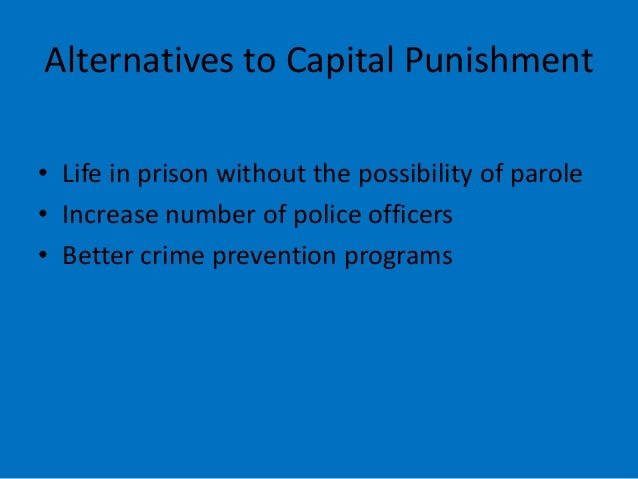 Alternatives to Capital Punishment

• Life in prison without the possibility of parole
• Increase number of police officers
• Better crime prevention programs